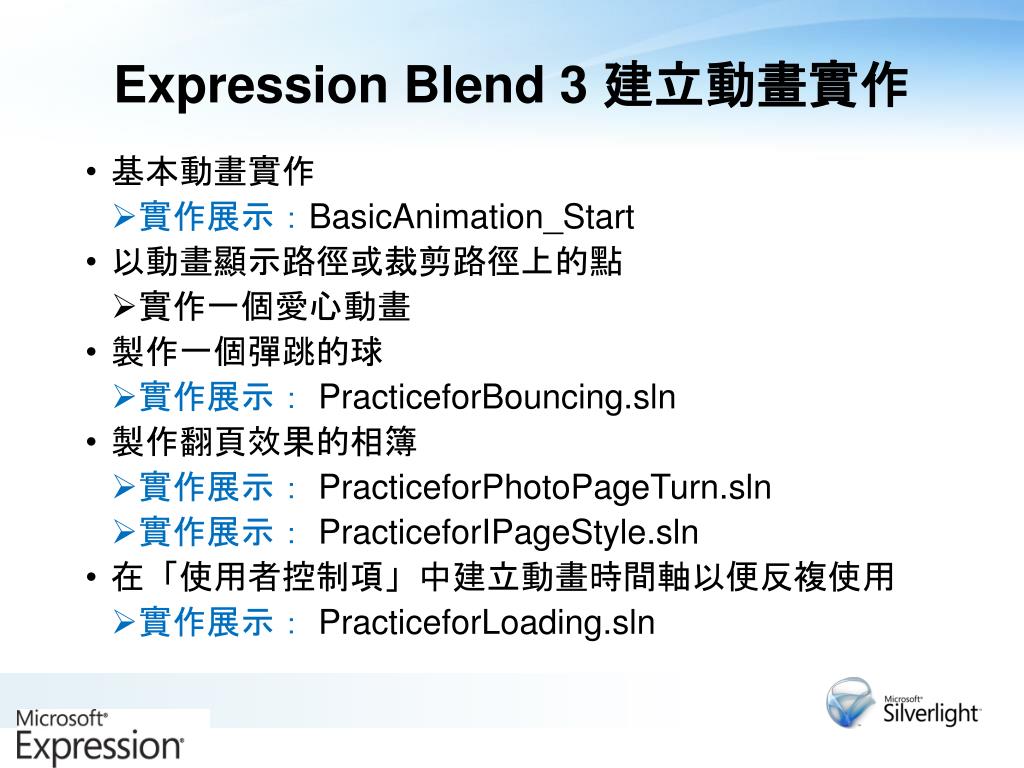 Expression Blend 3 建立動畫實作

• 基本動畫實作
➢實作展示：BasicAnimation_Start
• 以動畫顯示路徑或裁剪路徑上的點
➢實作一個愛心動畫
• 製作一個彈跳的球
➢實作展示： PracticeforBouncing.sln
• 製作翻頁效果的相簿
➢實作展示： PracticeforPhotoPageTurn.sln
➢實作展示： PracticeforIPageStyle.sln
• 在「使用者控制項」中建立動畫時間軸以便反複使用
➢實作展示： PracticeforLoading.sln

Microsoft® Expression®

Microsoft® Silverlight™